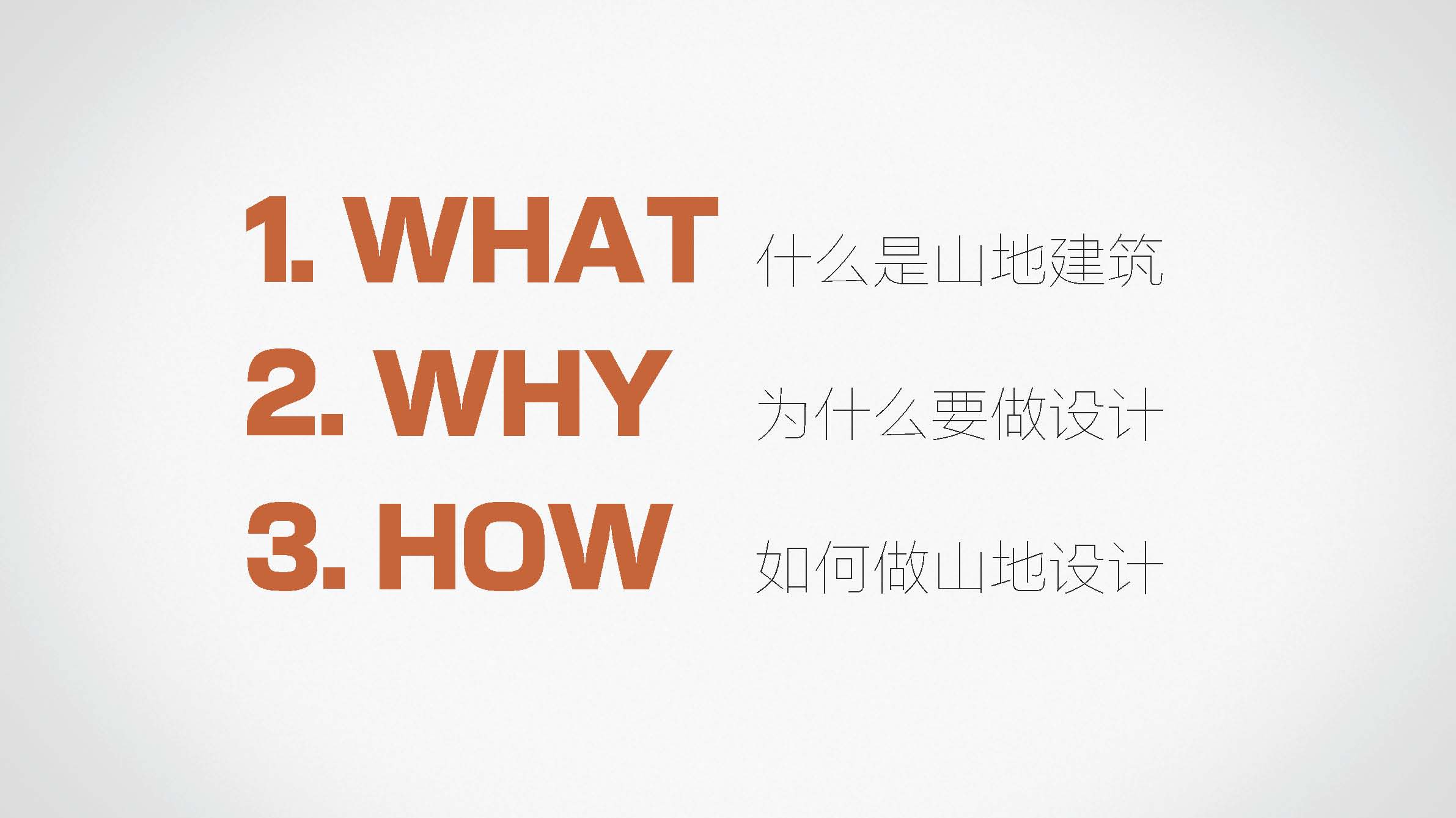 1. WHAT 什么是山地建筑

2. WHY 为什么要做设计

3. HOW 如何做山地设计